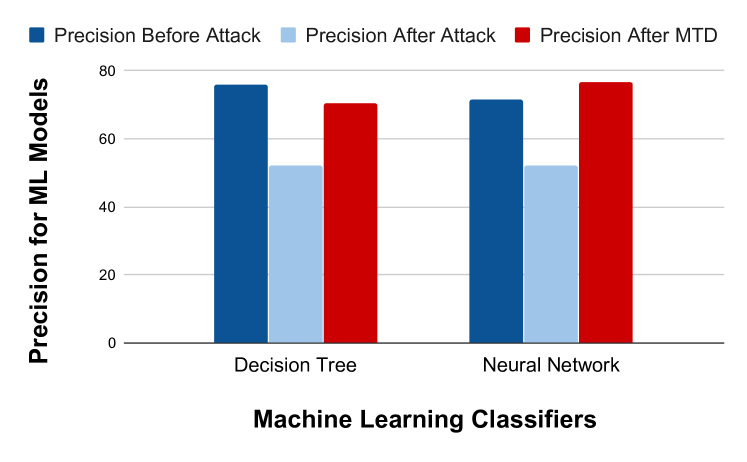 Precision Before Attack Precision After Attack Precision After MTD

Precision for ML Models

80
60
40
20
0

Decision Tree
Neural Network

Machine Learning Classifiers